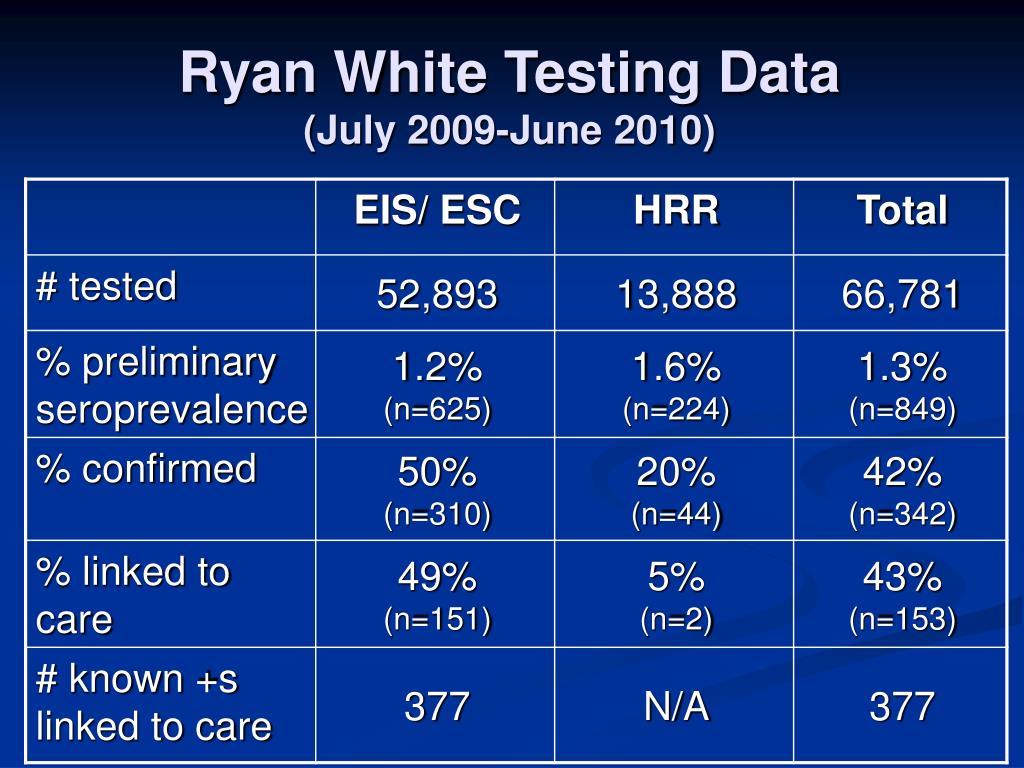 Ryan White Testing Data
(July 2009-June 2010)

| | EIS/ ESC | HRR | Total |
|---|---|---|---|
| # tested | 52,893 | 13,888 | 66,781 |
| % preliminary seroprevalence | 1.2% (n=625) | 1.6% (n=224) | 1.3% (n=849) |
| % confirmed | 50% (n=310) | 20% (n=44) | 42% (n=342) |
| % linked to care | 49% (n=151) | 5% (n=2) | 43% (n=153) |
| # known +s linked to care | 377 | N/A | 377 |